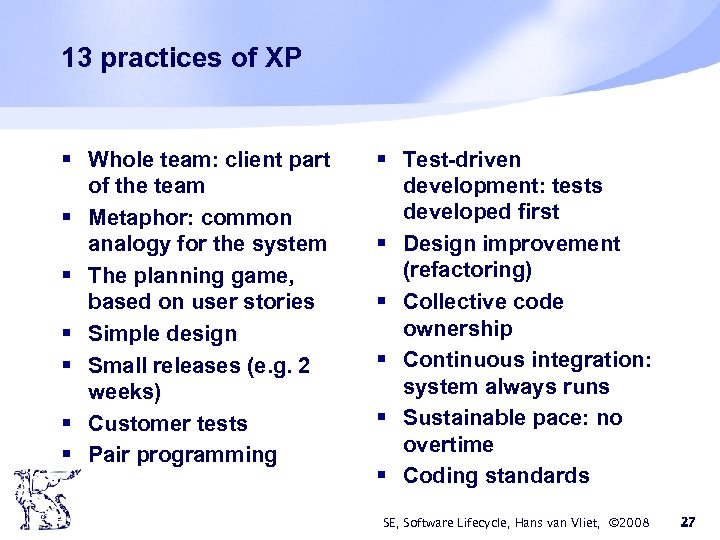 13 practices of XP

- Whole team: client part of the team
- Metaphor: common analogy for the system
- The planning game, based on user stories
- Simple design
- Small releases (e.g. 2 weeks)
- Customer tests
- Pair programming

- Test-driven development: tests developed first
- Design improvement (refactoring)
- Collective code ownership
- Continuous integration: system always runs
- Sustainable pace: no overtime
- Coding standards

SE, Software Lifecycle, Hans van Vliet, ©2008 27